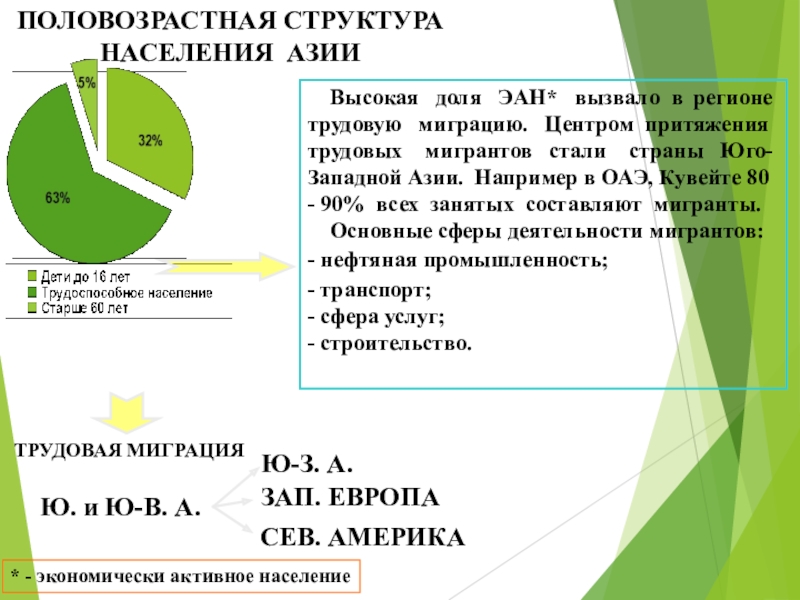 ПОЛОВОЗРАСТНАЯ СТРУКТУРА НАСЕЛЕНИЯ АЗИИ

5%

32%

63%

Дети до 16 лет
Трудоспособное население
Старше 60 лет

Высокая доля ЭАН* вызвало в регионе трудовую миграцию. Центром притяжения трудовых мигрантов стали страны Юго-Западной Азии. Например в ОАЭ, Кувейте 80 - 90% всех занятых составляют мигранты.

Основные сферы деятельности мигрантов:
- нефтяная промышленность;
- транспорт;
- сфера услуг;
- строительство.

ТРУДОВАЯ МИГРАЦИЯ

Ю. и Ю-В. А.

Ю-З. А.
ЗАП. ЕВРОПА
СЕВ. АМЕРИКА

* - экономически активное население